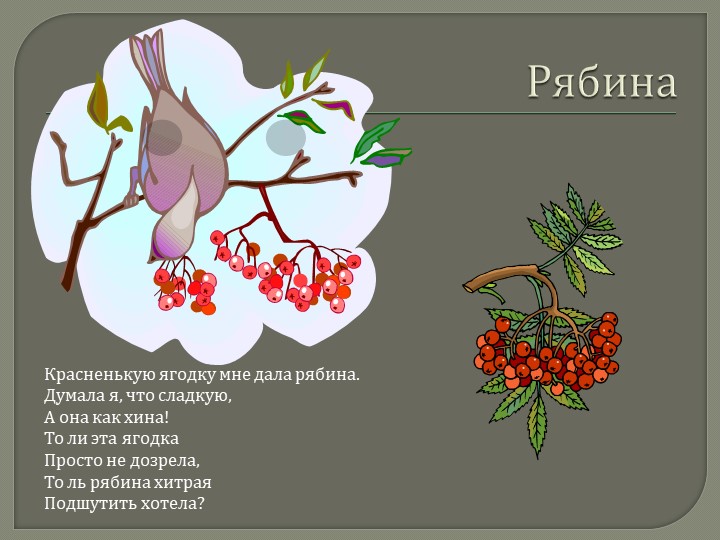 Рябина

Красненькую ягодку мне дала рябина.
Думала я, что сладкую,
А она как хина!
То ли эта ягодка
Просто не дозрела,
То ль рябина хитрая
Подшутить хотела?